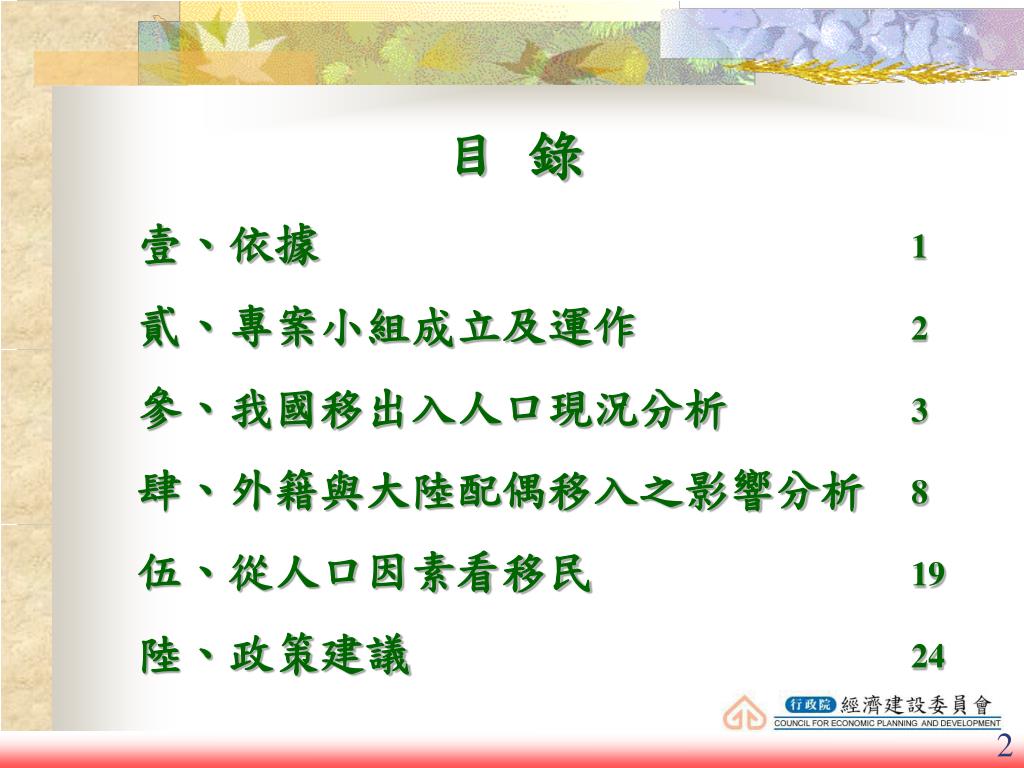 目 錄

壹、依據 1

貳、專案小組成立及運作 2

參、我國移出入人口現況分析 3

肆、外籍與大陸配偶移入之影響分析 8

伍、從人口因素看移民 19

陸、政策建議 24

行政院 經濟建設委員會
COUNCIL FOR ECONOMIC PLANNING AND DEVELOPMENT

2